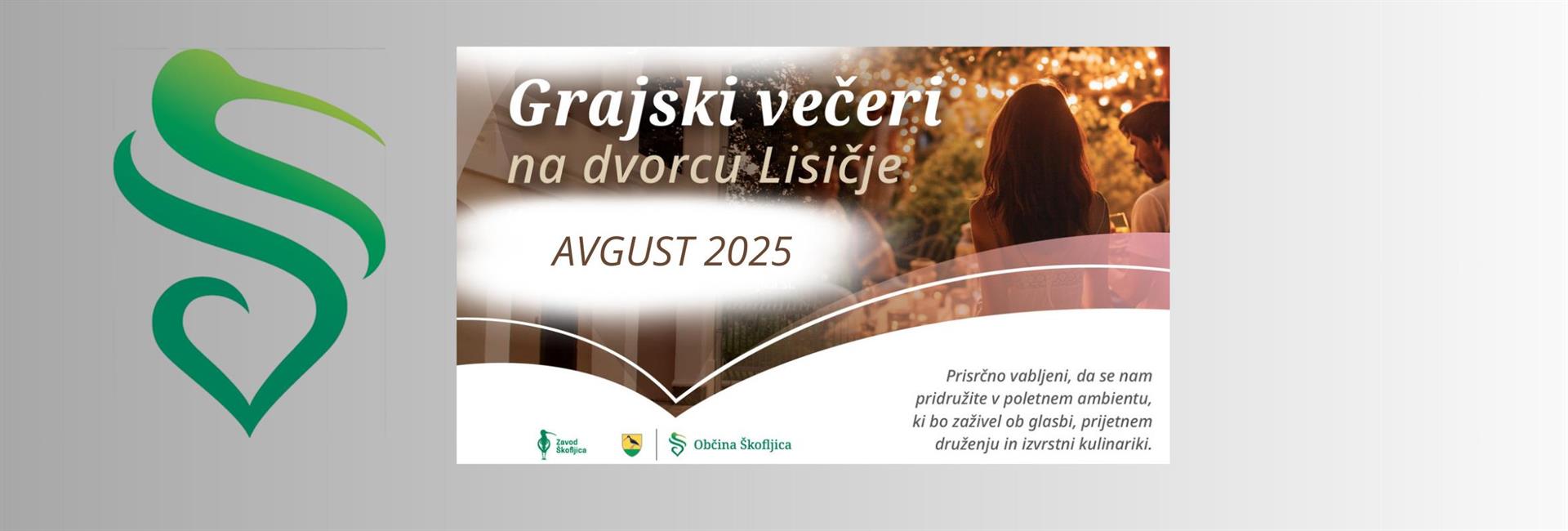 Grajski večeri
na dvorcu Lisičje

AVGUST 2025

Prisrčno vabljeni, da se nam pridružite v poletnem ambientu, ki bo zaživel ob glasbi, prijetnem druženju in izvrstni kulinariki.

Zavod Škofljica

Občina Škofljica